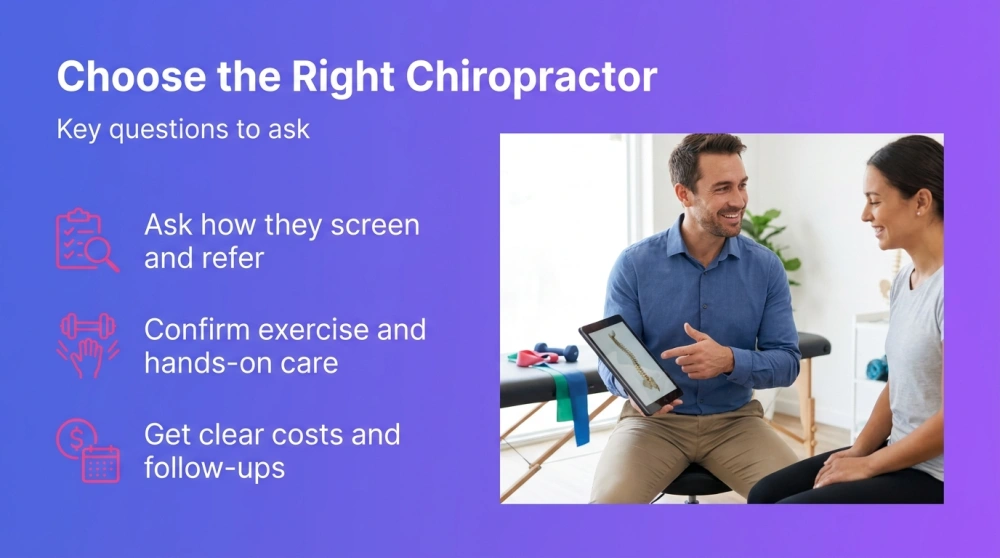 Choose the Right Chiropractor

Key questions to ask

Ask how they screen and refer

Confirm exercise and hands-on care

Get clear costs and follow-ups